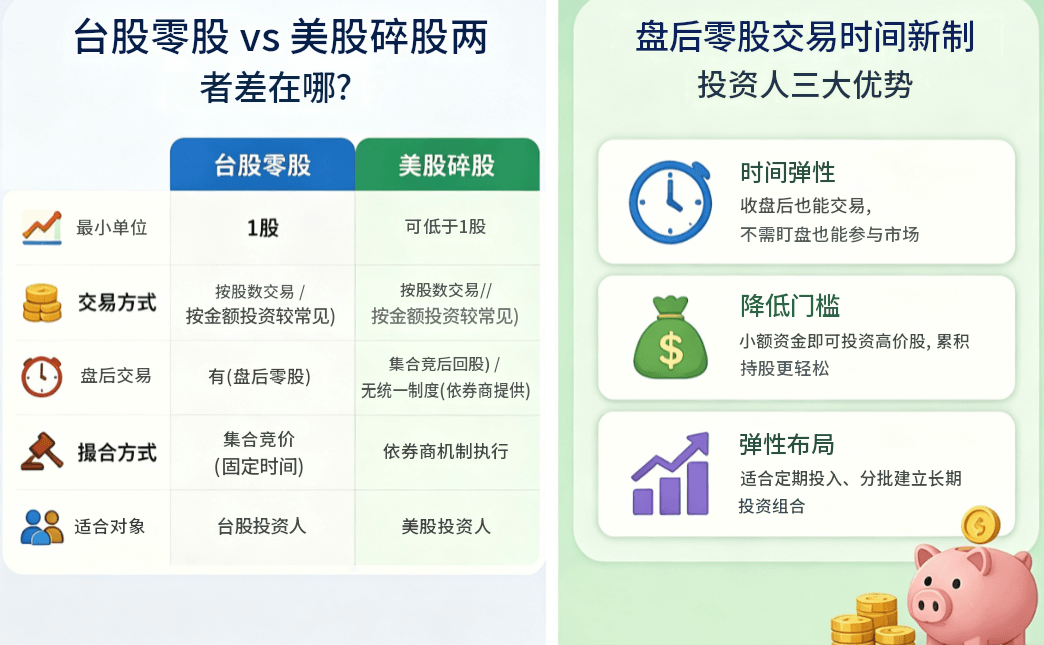 台股零股 vs 美股碎股两者差在哪?

| | 台股零股 | 美股碎股 |
|---|---|---|
| 最小单位 | 1股 | 可低于1股 |
| 交易方式 | 按股数交易 / 按金额投资较常见) | 按股数交易// 按金额投资较常见) |
| 盘后交易 | 有(盘后零股) | 集合竞后回股) / 无统一制度(依券商提供) |
| 撮合方式 | 集合竞价 (固定时间) | 依券商机制执行 |
| 适合对象 | 台股投资人 | 美股投资人 |

盘后零股交易时间新制
投资人三大优势

时间弹性
收盘后也能交易,
不需盯盘也能参与市场

降低门槛
小额资金即可投资高价股, 累积持股更轻松

弹性布局
适合定期投入、分批建立长期投资组合